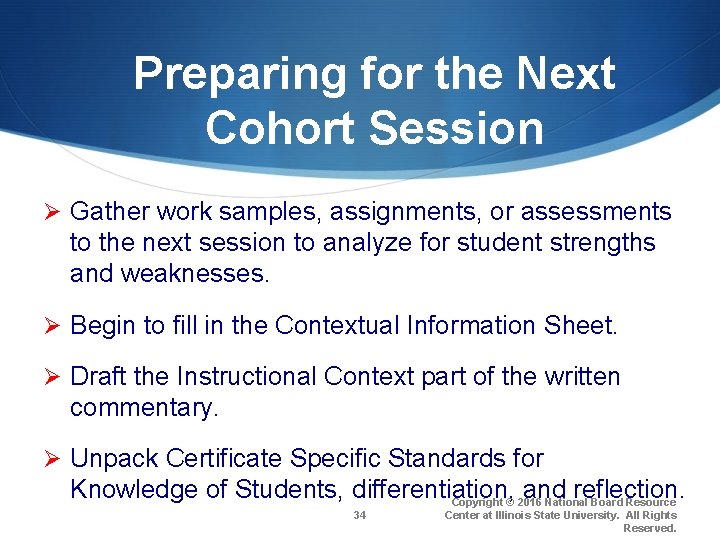 Preparing for the Next Cohort Session

➢ Gather work samples, assignments, or assessments to the next session to analyze for student strengths and weaknesses.

➢ Begin to fill in the Contextual Information Sheet.

➢ Draft the Instructional Context part of the written commentary.

➢ Unpack Certificate Specific Standards for Knowledge of Students, differentiation, and reflection.

34

Copyright © 2016 National Board Resource Center at Illinois State University. All Rights Reserved.